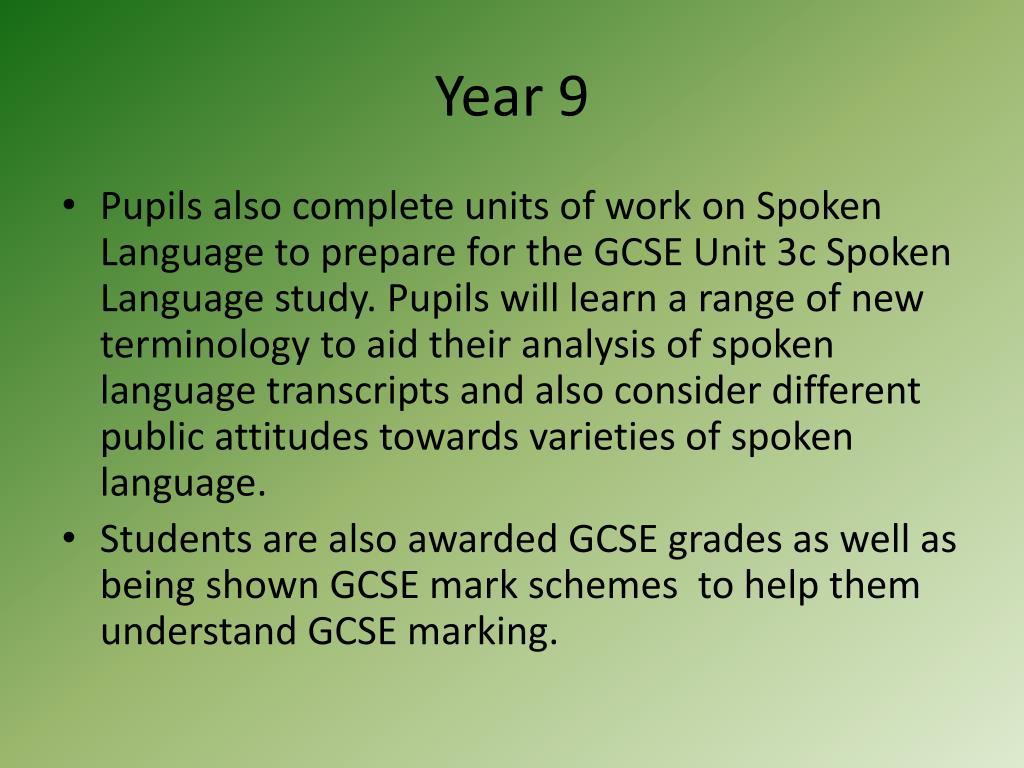 Year 9

• Pupils also complete units of work on Spoken Language to prepare for the GCSE Unit 3c Spoken Language study. Pupils will learn a range of new terminology to aid their analysis of spoken language transcripts and also consider different public attitudes towards varieties of spoken language.
• Students are also awarded GCSE grades as well as being shown GCSE mark schemes  to help them understand GCSE marking.